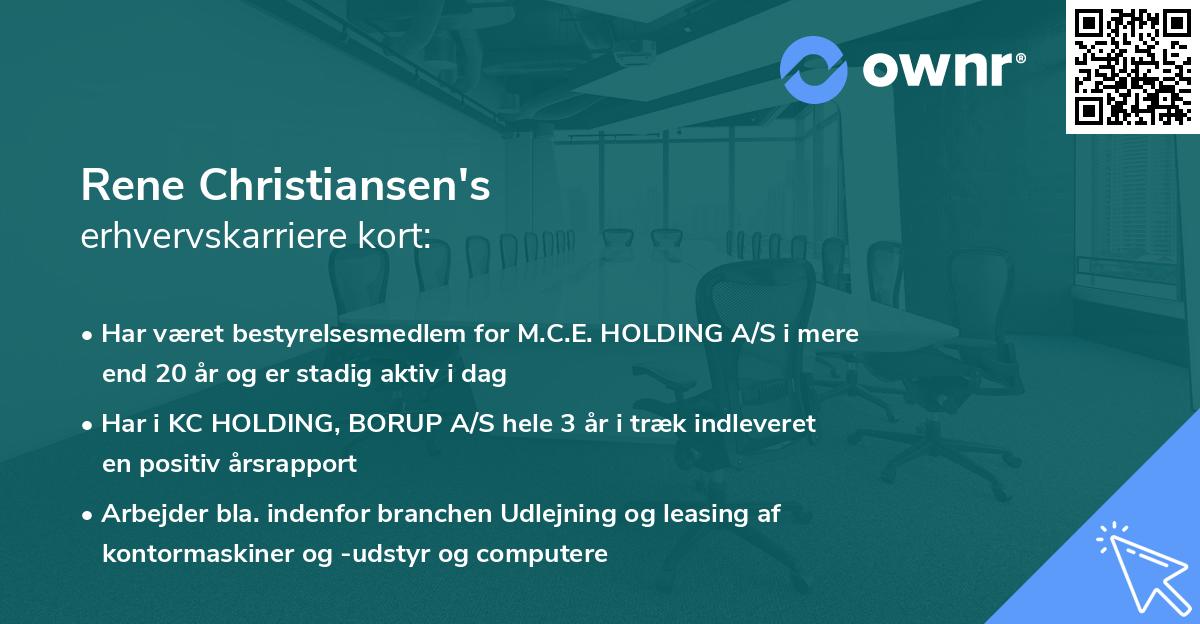 ownr®

Rene Christiansen's
erhvervskarriere kort:

• Har været bestyrelsesmedlem for M.C.E. HOLDING A/S i mere end 20 år og er stadig aktiv i dag

• Har i KC HOLDING, BORUP A/S hele 3 år i træk indleveret en positiv årsrapport

• Arbejder bla. indenfor branchen Udlejning og leasing af kontormaskiner og -udstyr og computere